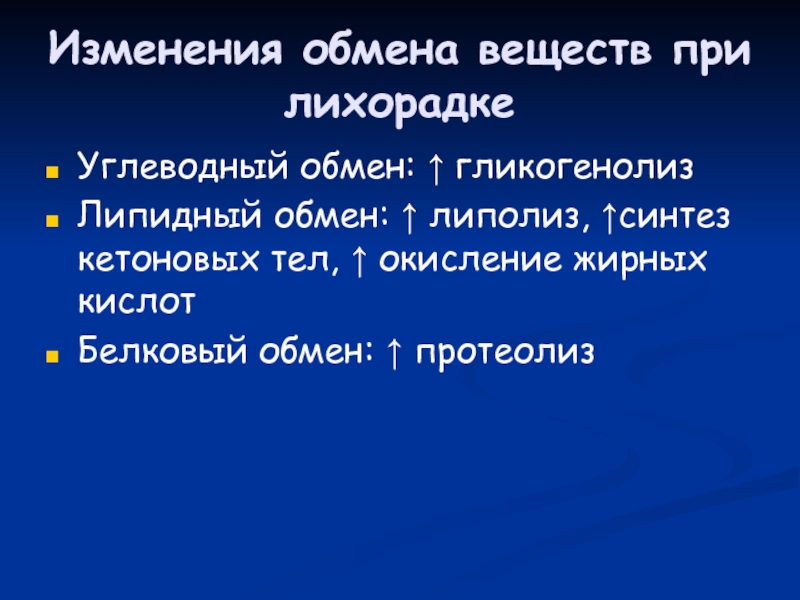 Изменения обмена веществ при лихорадке

Углеводный обмен: ↑ гликогенолиз

Липидный обмен: ↑ липолиз, ↑синтез кетоновых тел, ↑ окисление жирных кислот

Белковый обмен: ↑ протеолиз